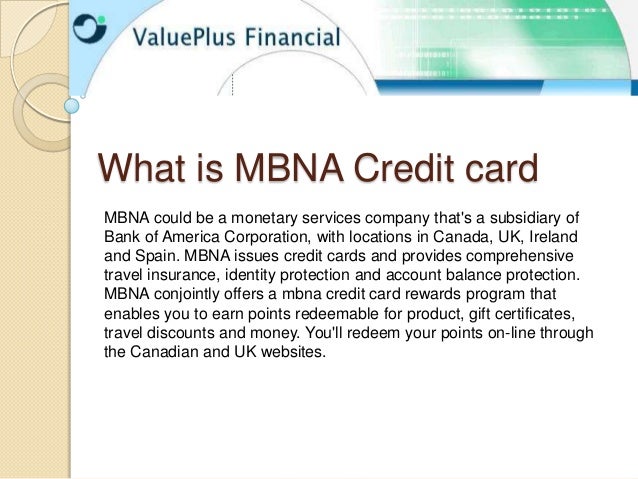 ValuePlus Financial

What is MBNA Credit card

MBNA could be a monetary services company that's a subsidiary of Bank of America Corporation, with locations in Canada, UK, Ireland and Spain. MBNA issues credit cards and provides comprehensive travel insurance, identity protection and account balance protection. MBNA conjointly offers a mbna credit card rewards program that enables you to earn points redeemable for product, gift certificates, travel discounts and money. You'll redeem your points on-line through the Canadian and UK websites.